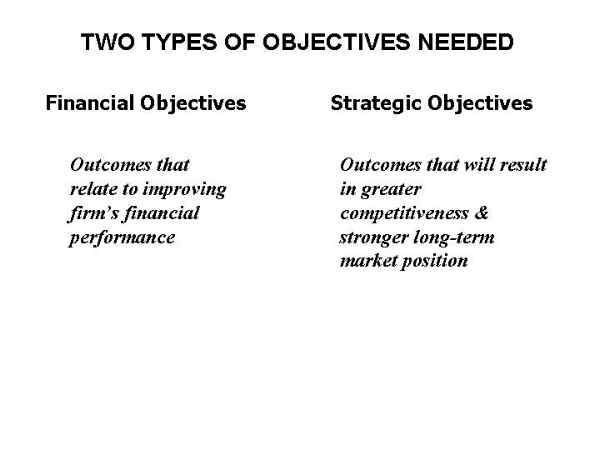 TWO TYPES OF OBJECTIVES NEEDED

Financial Objectives

Outcomes that relate to improving firm's financial performance

Strategic Objectives

Outcomes that will result in greater competitiveness & stronger long-term market position